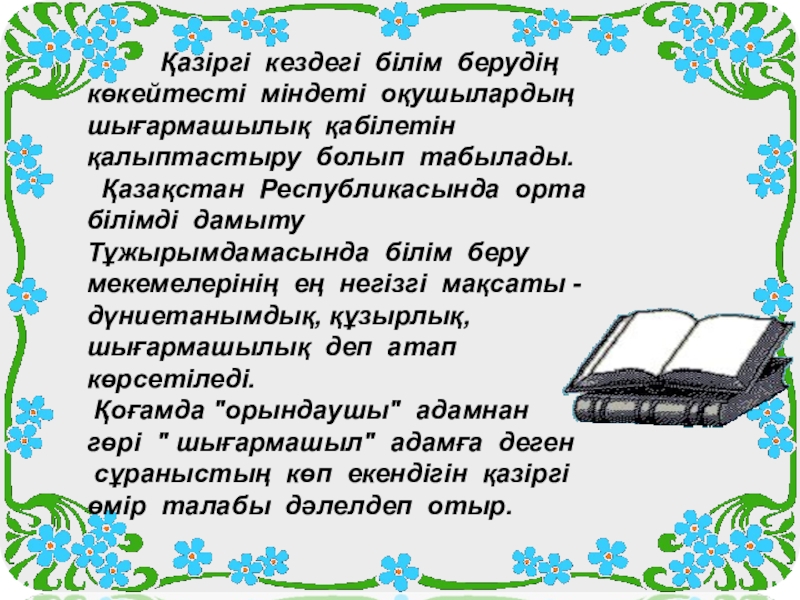 Қазіргі кездегі білім берудің көкейтесті міндеті оқушылардың шығармашылық қабілетін қалыптастыру болып табылады.

Қазақстан Республикасында орта білімді дамыту Тұжырымдамасында білім беру мекемелерінің ең негізгі мақсаты - дүниетанымдық, құзырлық, шығармашылық деп атап көрсетіледі.

Қоғамда "орындаушы" адамнан гөрі " шығармашыл" адамға деген сұраныстың көп екендігін қазіргі өмір талабы дәлелдеп отыр.